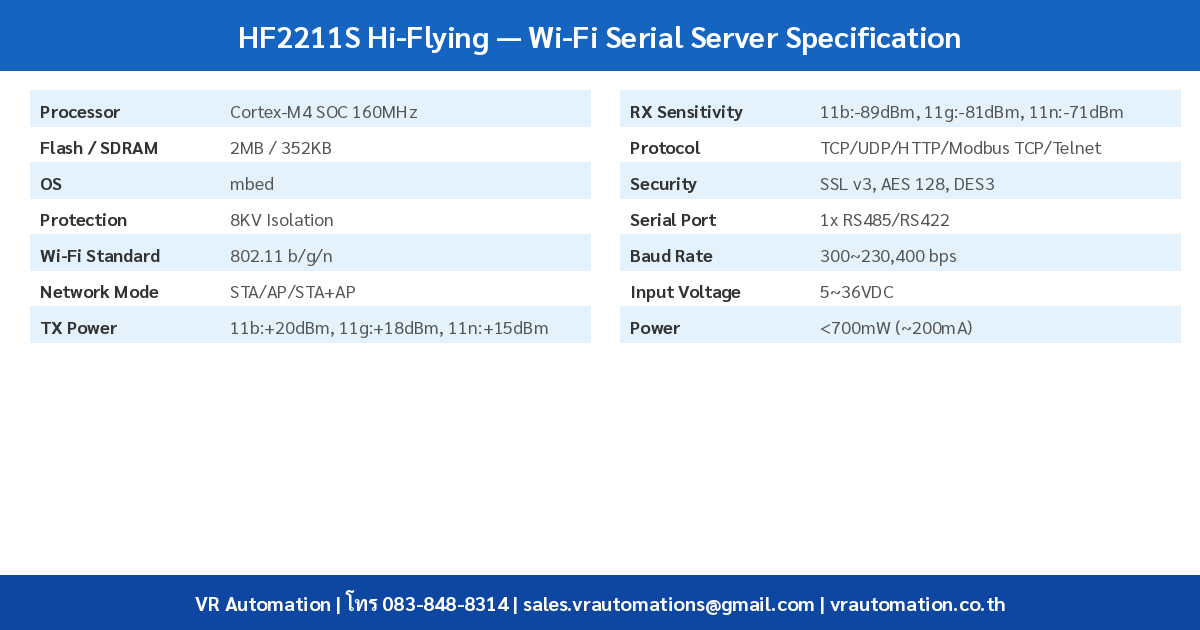 HF2211S Hi-Flying — Wi-Fi Serial Server Specification

| Processor | Cortex-M4 SOC 160MHz |
|---|---|
| Flash / SDRAM | 2MB / 352KB |
| OS | mbed |
| Protection | 8KV Isolation |
| Wi-Fi Standard | 802.11 b/g/n |
| Network Mode | STA/AP/STA+AP |
| TX Power | 11b:+20dBm, 11g:+18dBm, 11n:+15dBm |

| RX Sensitivity | 11b:-89dBm, 11g:-81dBm, 11n:-71dBm |
|---|---|
| Protocol | TCP/UDP/HTTP/Modbus TCP/Telnet |
| Security | SSL v3, AES 128, DES3 |
| Serial Port | 1x RS485/RS422 |
| Baud Rate | 300~230,400 bps |
| Input Voltage | 5~36VDC |
| Power | <700mW (~200mA) |

VR Automation | โทร 083-848-8314 | sales.vrautomations@gmail.com | vrautomation.co.th